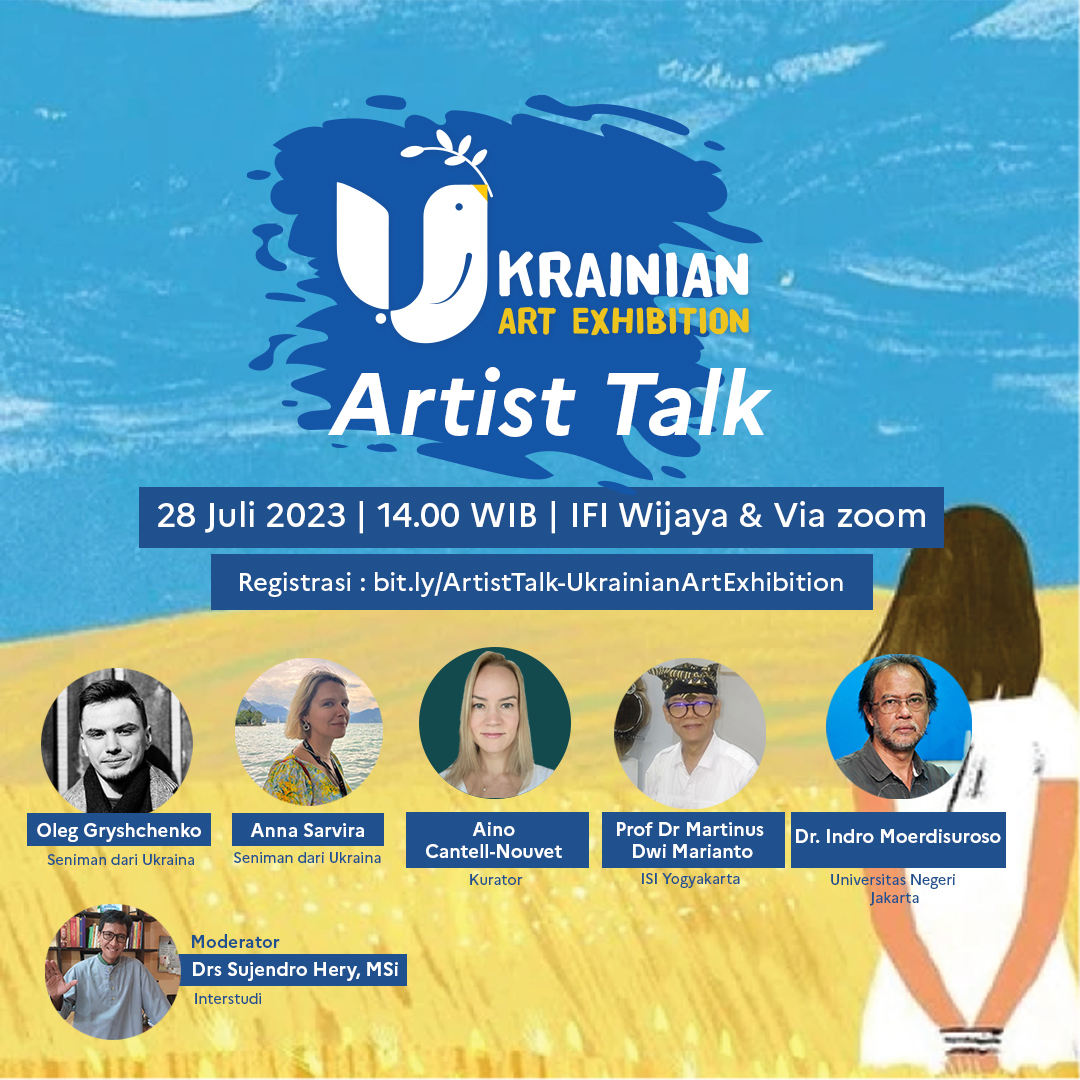 UKRAINIAN
ART EXHIBITION
Artist Talk

28 Juli 2023 | 14.00 WIB | IFI Wijaya & Via zoom

Registrasi : bit.ly/ArtistTalk-UkrainianArtExhibition

Oleg Gryshchenko
Seniman dari Ukraina

Anna Sarvira
Seniman dari Ukraina

Aino Cantell-Nouvet
Kurator

Prof Dr Martinus Dwi Marianto
ISI Yogyakarta

Dr. Indro Moerdisuroso
Universitas Negeri Jakarta

Moderator
Drs Sujendro Hery, MSi
Interstudi